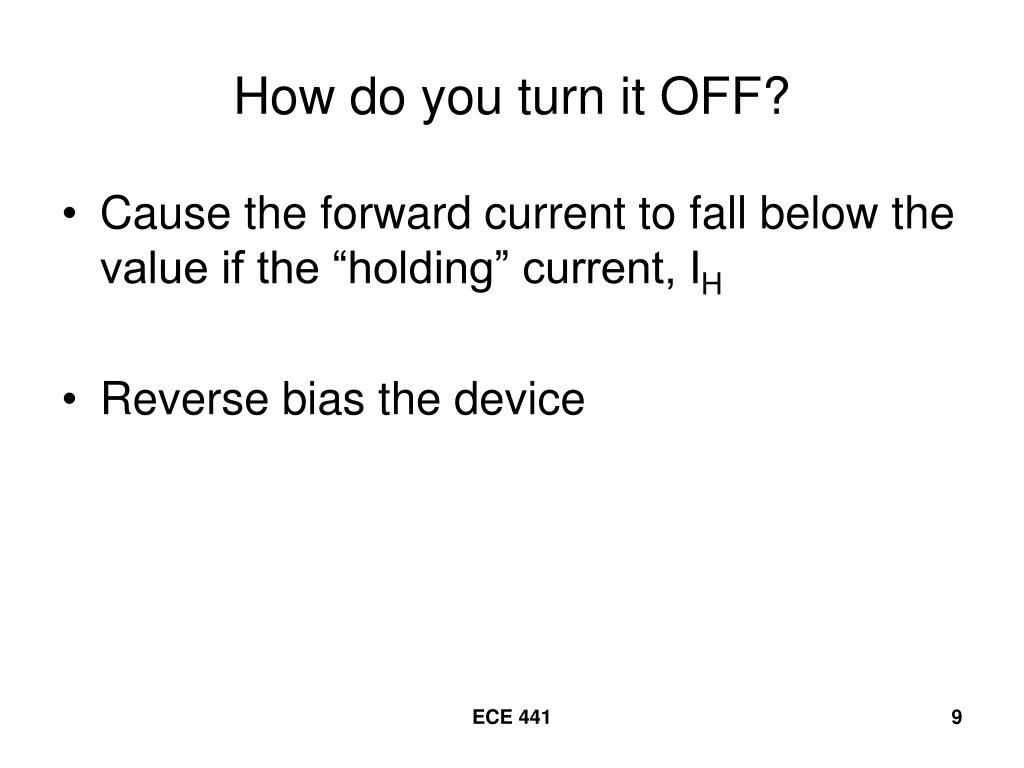 How do you turn it OFF?

• Cause the forward current to fall below the value if the “holding” current, $I_H$

• Reverse bias the device

ECE 441

9